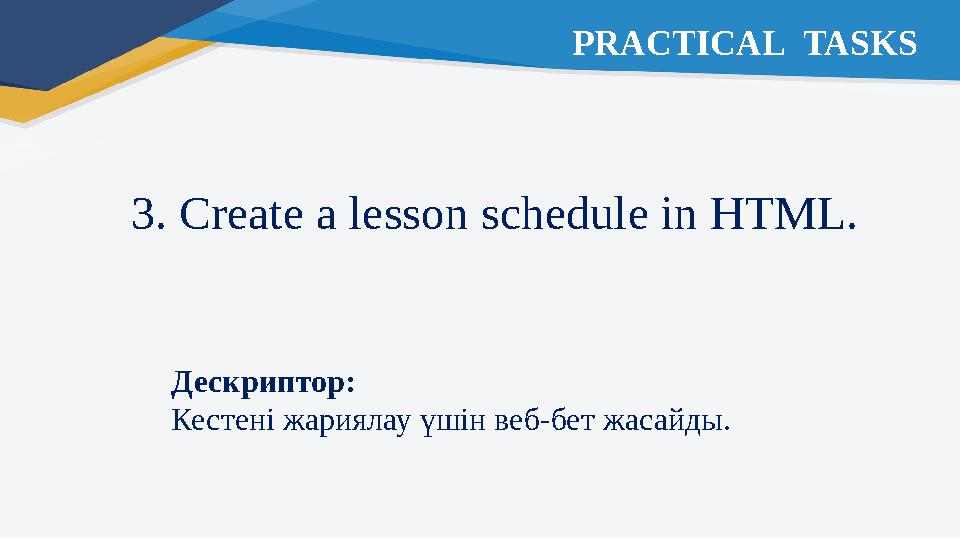 PRACTICAL TASKS

3. Create a lesson schedule in HTML.

Дескриптор:
Кестені жариялау үшін веб-бет жасайды.